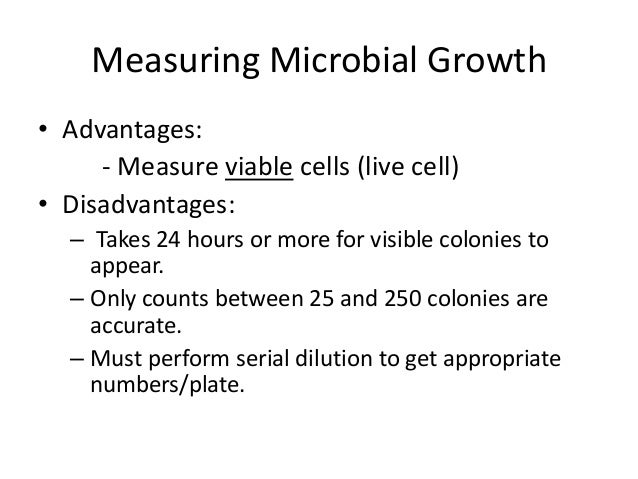 Measuring Microbial Growth

• Advantages:
- Measure viable cells (live cell)

• Disadvantages:
– Takes 24 hours or more for visible colonies to appear.
– Only counts between 25 and 250 colonies are accurate.
– Must perform serial dilution to get appropriate numbers/plate.